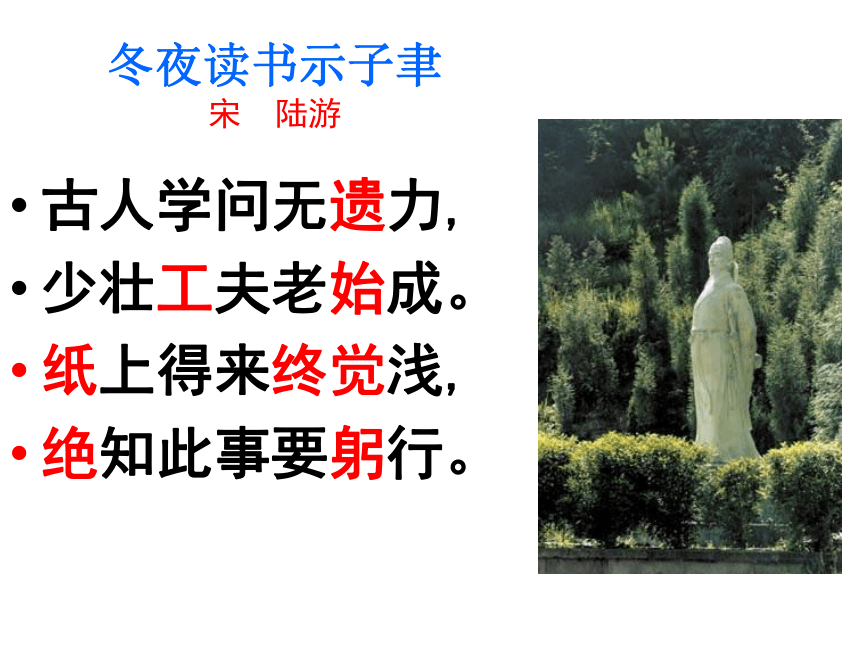 冬夜读书示子聿
宋　陆游

• 古人学问无遗力，
• 少壮工夫老始成。
• 纸上得来终觉浅，
• 绝知此事要躬行。